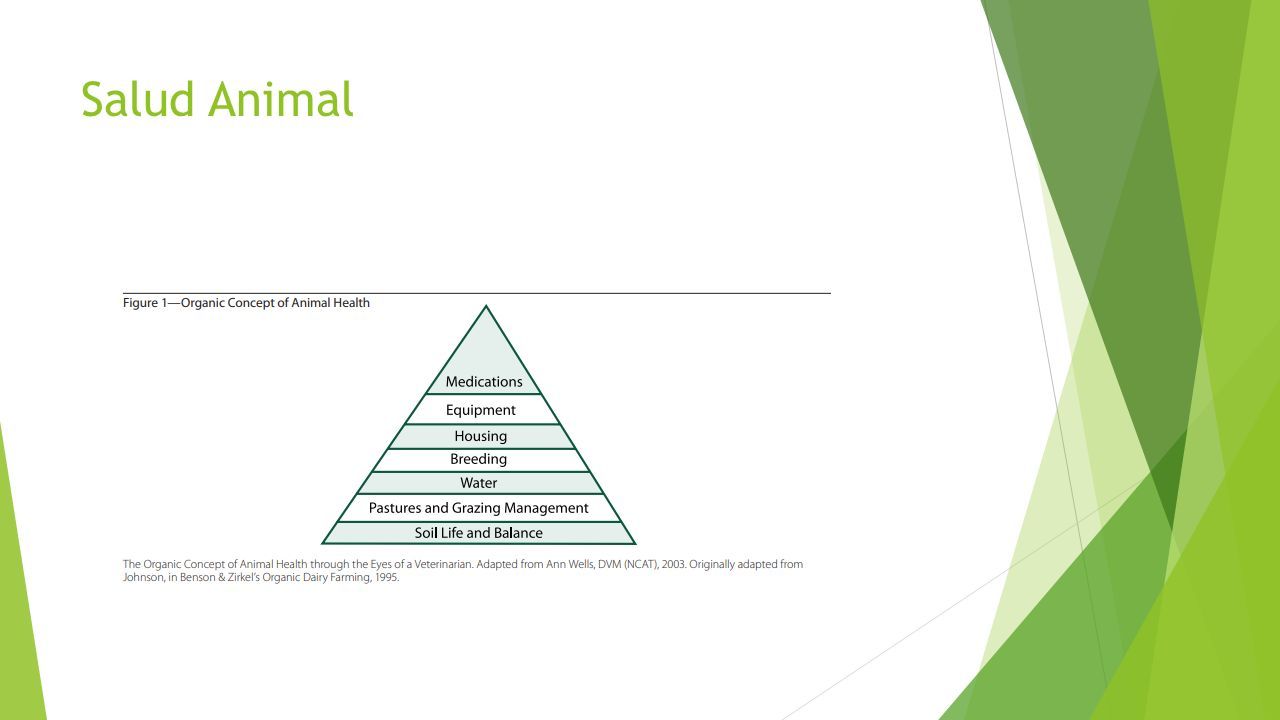 Salud Animal

Figure 1—Organic Concept of Animal Health

Medications
Equipment
Housing
Breeding
Water
Pastures and Grazing Management
Soil Life and Balance

The Organic Concept of Animal Health through the Eyes of a Veterinarian. Adapted from Ann Wells, DVM (NCAT), 2003. Originally adapted from Johnson, in Benson & Zirkel's Organic Dairy Farming, 1995.